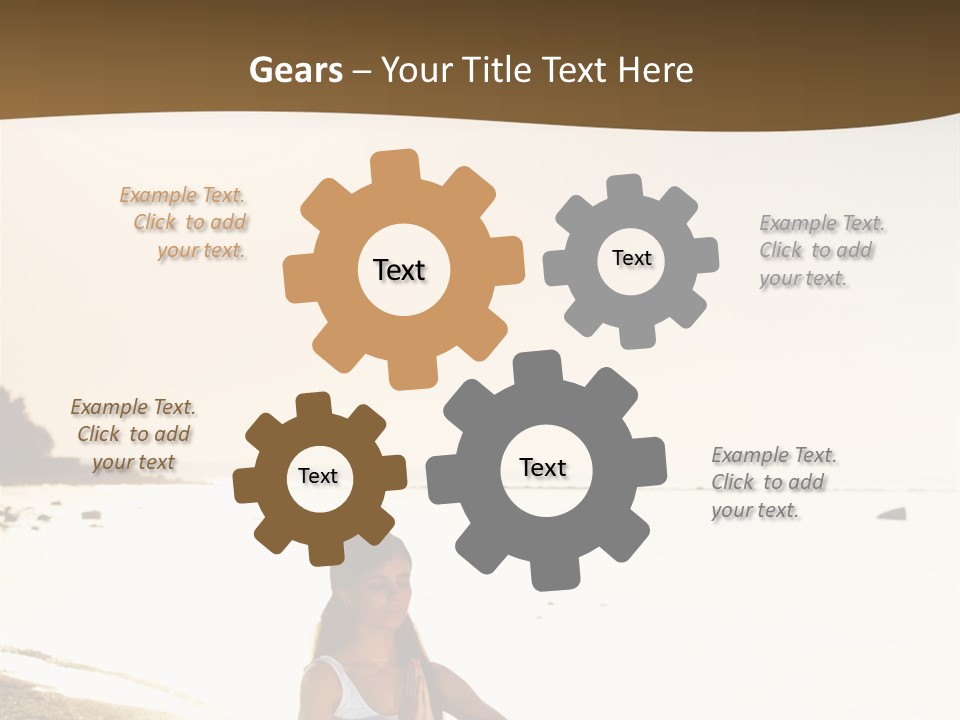 Gears – Your Title Text Here

Example Text. Click to add your text.

Text

Text

Example Text. Click to add your text.

Example Text. Click to add your text

Text

Text

Example Text. Click to add your text.